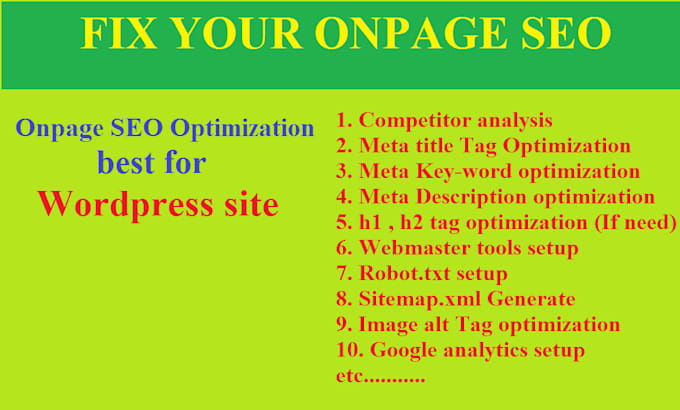 FIX YOUR ONPAGE SEO

Onpage SEO Optimization
best for
Wordpress site

1. Competitor analysis
2. Meta title Tag Optimization
3. Meta Key-word optimization
4. Meta Description optimization
5. h1 , h2 tag optimization (If need)
6. Webmaster tools setup
7. Robot.txt setup
8. Sitemap.xml Generate
9. Image alt Tag optimization
10. Google analytics setup
etc...........